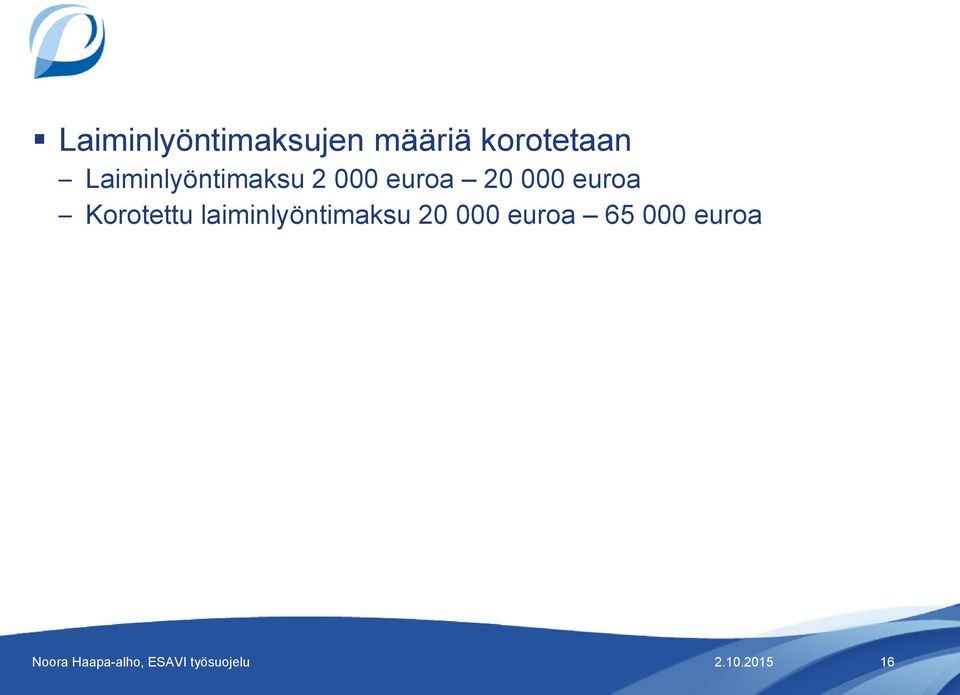 ▪ Laiminlyöntimaksujen määriä korotetaan
– Laiminlyöntimaksu 2 000 euroa – 20 000 euroa
– Korotettu laiminlyöntimaksu 20 000 euroa – 65 000 euroa

Noora Haapa-alho, ESAVI työsuojelu 2.10.2015 16